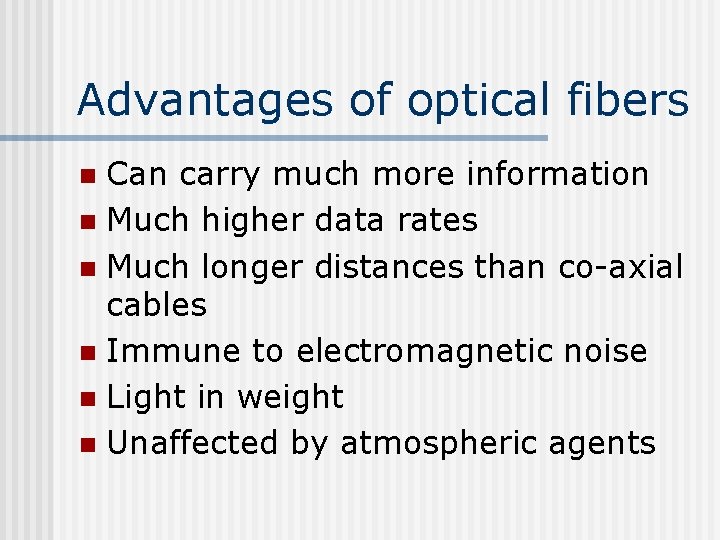 Advantages of optical fibers

- Can carry much more information
- Much higher data rates
- Much longer distances than co-axial cables
- Immune to electromagnetic noise
- Light in weight
- Unaffected by atmospheric agents